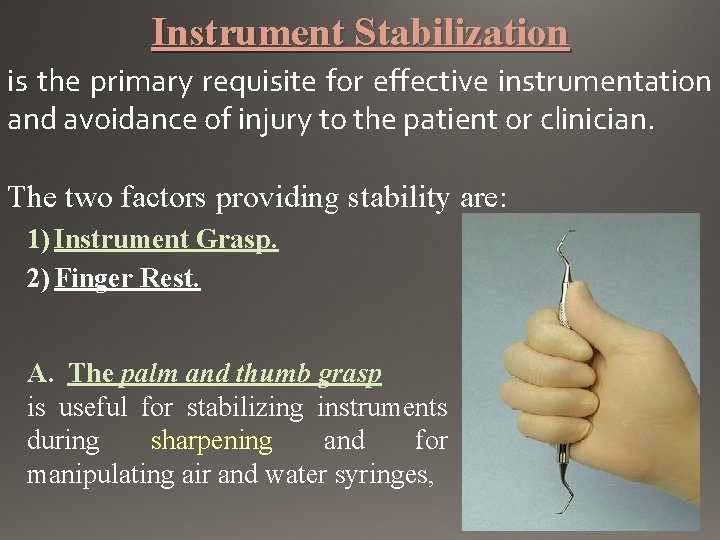 Instrument Stabilization

is the primary requisite for effective instrumentation and avoidance of injury to the patient or clinician.

The two factors providing stability are:

1) Instrument Grasp.

2) Finger Rest.

A. The palm and thumb grasp is useful for stabilizing instruments during sharpening and for manipulating air and water syringes,